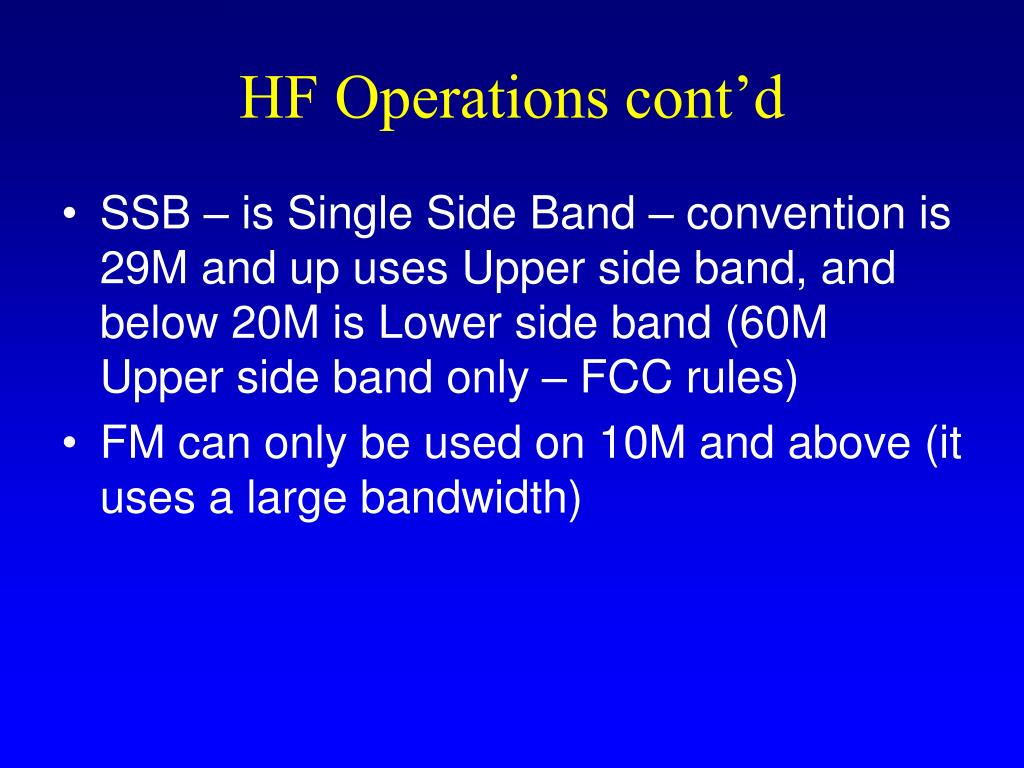 HF Operations cont’d

• SSB – is Single Side Band – convention is 29M and up uses Upper side band, and below 20M is Lower side band (60M Upper side band only – FCC rules)
• FM can only be used on 10M and above (it uses a large bandwidth)